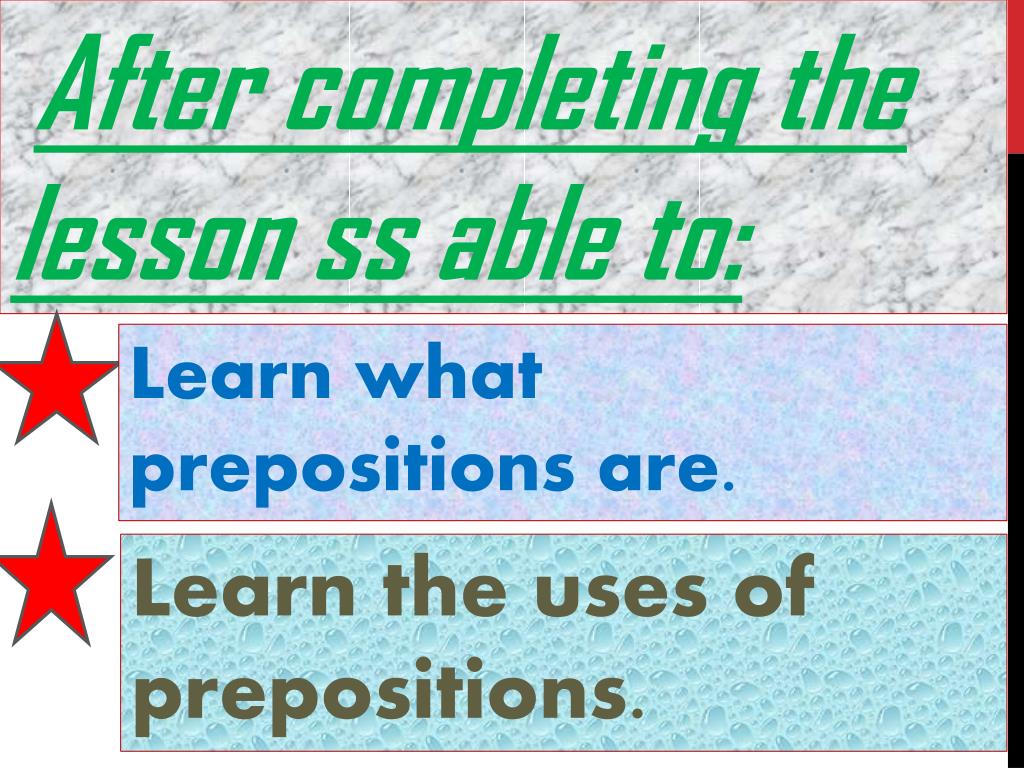 After completing the lesson ss able to:

Learn what prepositions are.

Learn the uses of prepositions.